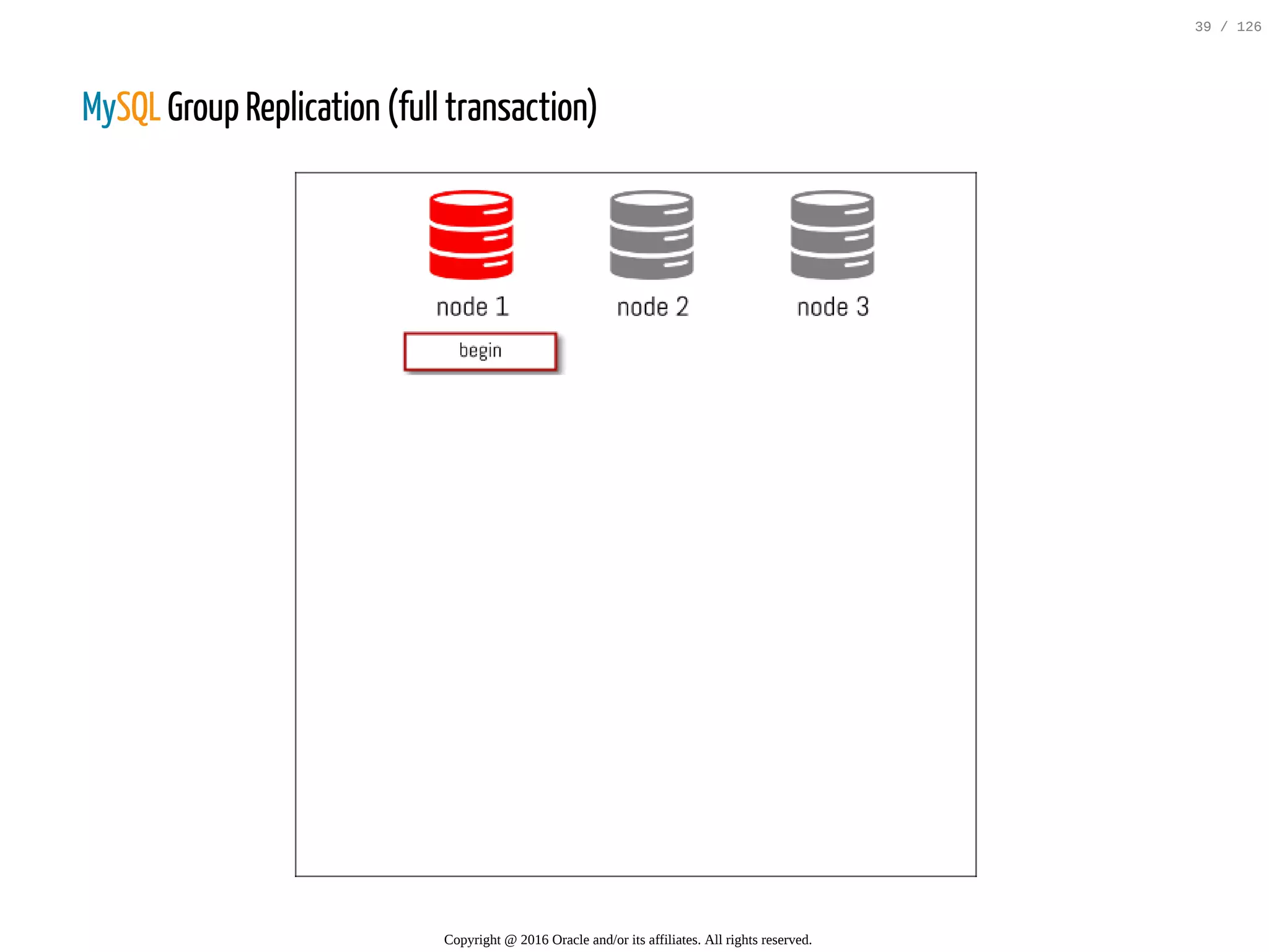 39 / 126

MySQL Group Replication (full transaction)

node 1
node 2
node 3

begin

Copyright @ 2016 Oracle and/or its affiliates. All rights reserved.